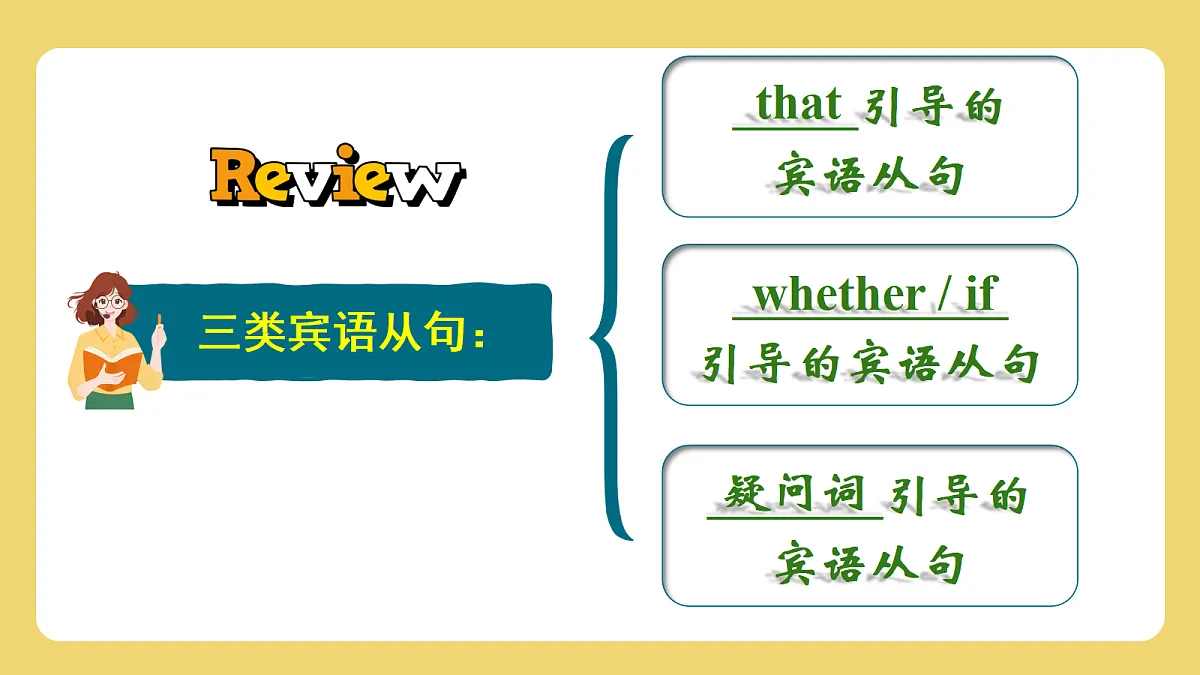 Review

三类宾语从句：

that 引导的宾语从句

whether / if 引导的宾语从句

疑问词 引导的宾语从句